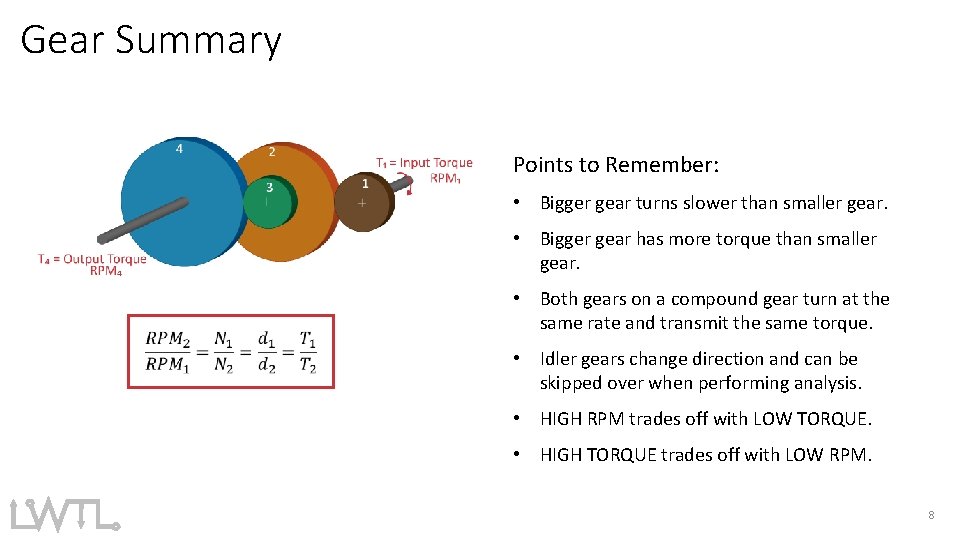 Gear Summary

4
2
3
1
$T_1$ = Input Torque
$RPM_1$
$T_4$ = Output Torque
$RPM_4$

$\frac{RPM_2}{RPM_1} = \frac{N_1}{N_2} = \frac{d_1}{d_2} = \frac{T_1}{T_2}$

Points to Remember:

• Bigger gear turns slower than smaller gear.

• Bigger gear has more torque than smaller gear.

• Both gears on a compound gear turn at the same rate and transmit the same torque.

• Idler gears change direction and can be skipped over when performing analysis.

• HIGH RPM trades off with LOW TORQUE.

• HIGH TORQUE trades off with LOW RPM.

LWTL

8